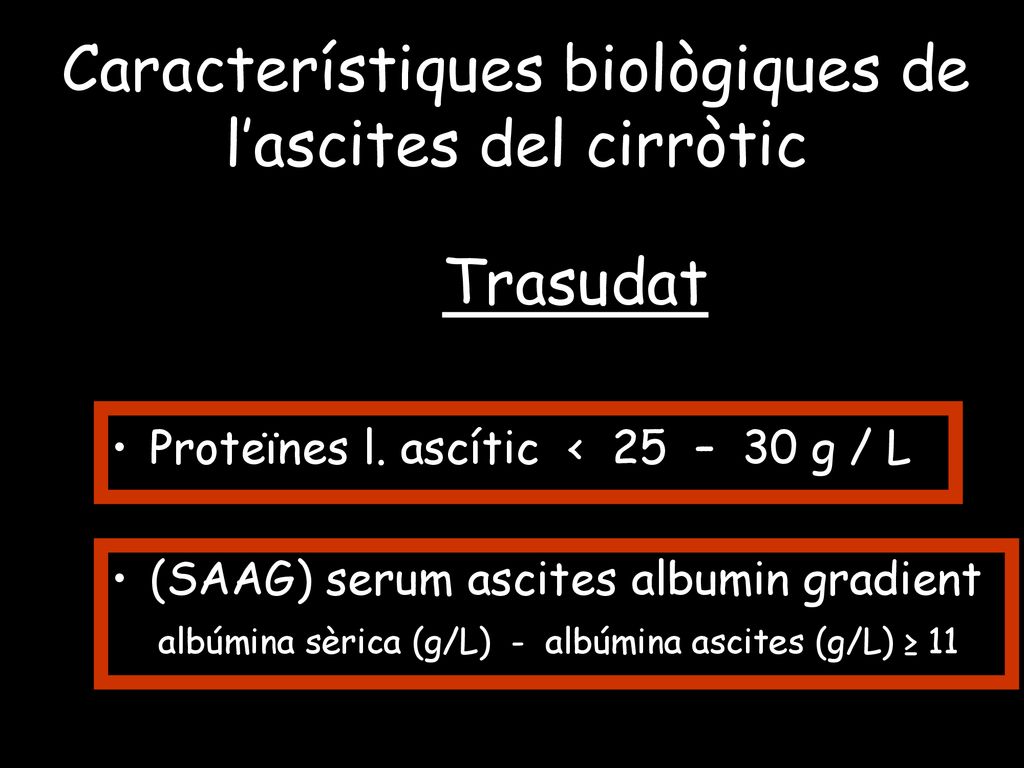 Característiques biològiques de l’ascites del cirròtic

Trasudat

• Proteïnes l. ascític < 25 – 30 g / L

• (SAAG) serum ascites albumin gradient
albúmina sèrica (g/L) - albúmina ascites (g/L) ≥ 11